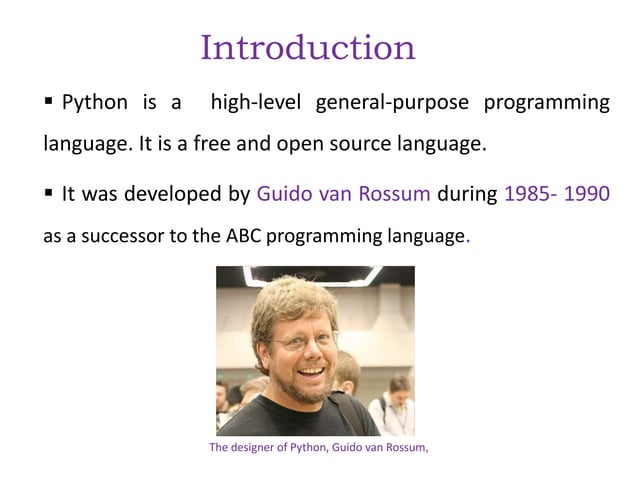 Introduction

▪ Python is a high-level general-purpose programming language. It is a free and open source language.

▪ It was developed by Guido van Rossum during 1985- 1990 as a successor to the ABC programming language.

The designer of Python, Guido van Rossum,